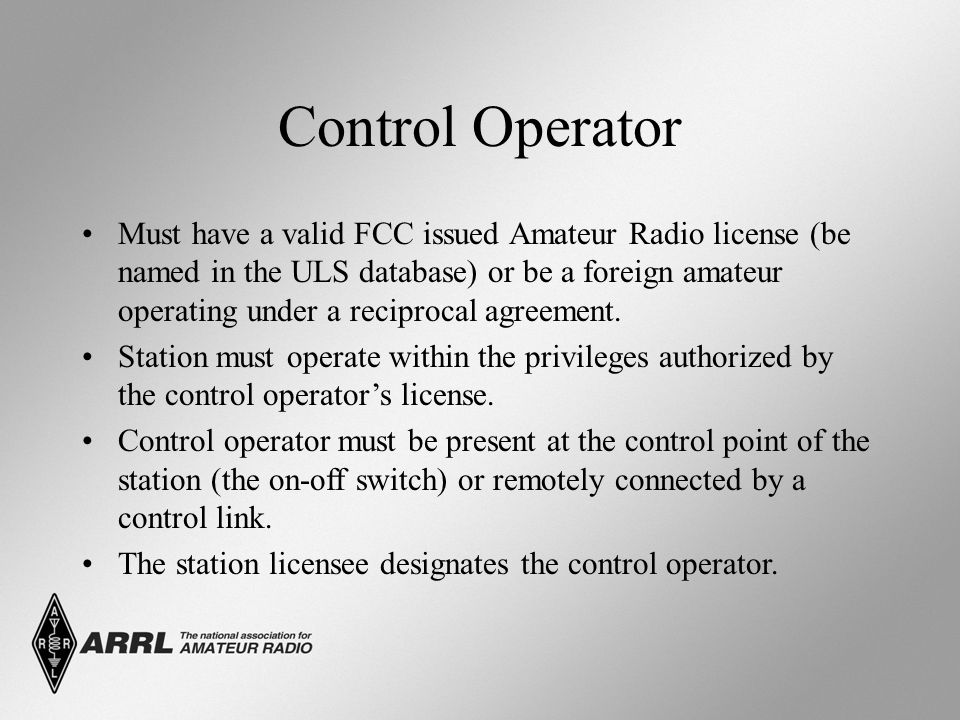 Control Operator

• Must have a valid FCC issued Amateur Radio license (be named in the ULS database) or be a foreign amateur operating under a reciprocal agreement.
• Station must operate within the privileges authorized by the control operator's license.
• Control operator must be present at the control point of the station (the on-off switch) or remotely connected by a control link.
• The station licensee designates the control operator.

A R R L
ARRL The national association for AMATEUR RADIO